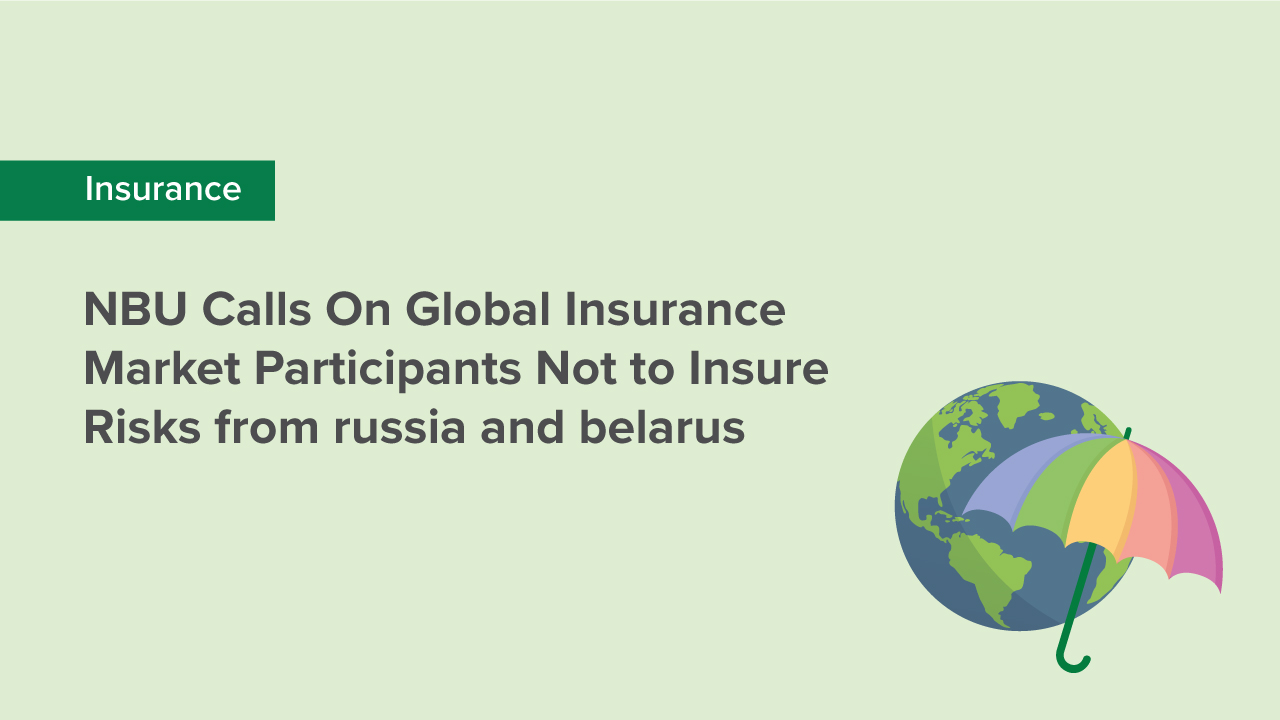 Insurance

NBU Calls On Global Insurance Market Participants Not to Insure Risks from russia and belarus